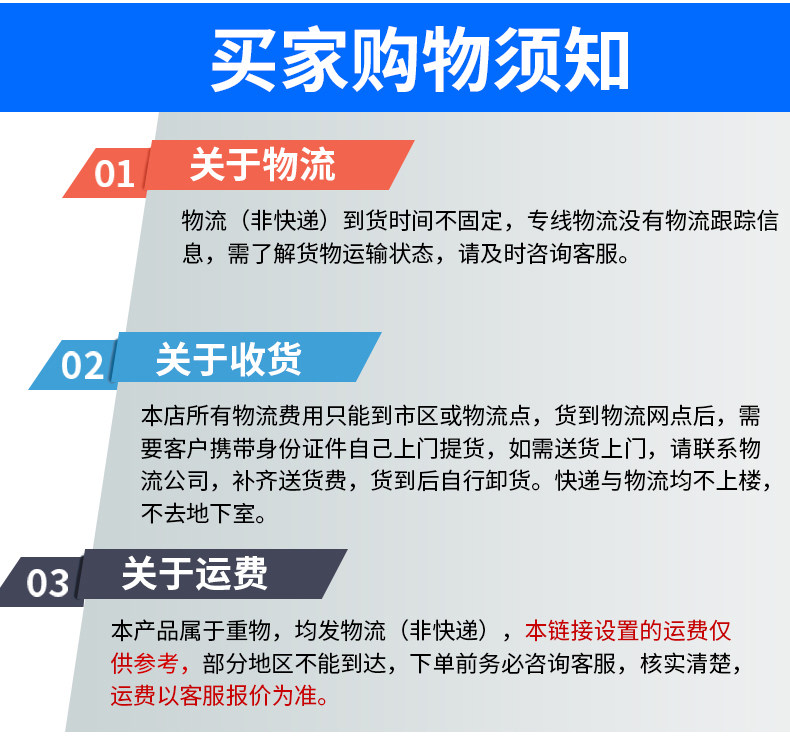 买家购物须知

01 关于物流

物流（非快递）到货时间不固定，专线物流没有物流跟踪信息，需了解货物运输状态，请及时咨询客服。

02 关于收货

本店所有物流费用只能到市区或物流点，货到物流网点后，需要客户携带身份证件自己上门提货，如需送货上门，请联系物流公司，补齐送货费，货到后自行卸货。快递与物流均不上楼，不去地下室。

03 关于运费

本产品属于重物，均发物流（非快递），本链接设置的运费仅供参考，部分地区不能到达，下单前务必咨询客服，核实清楚，运费以客服报价为准。